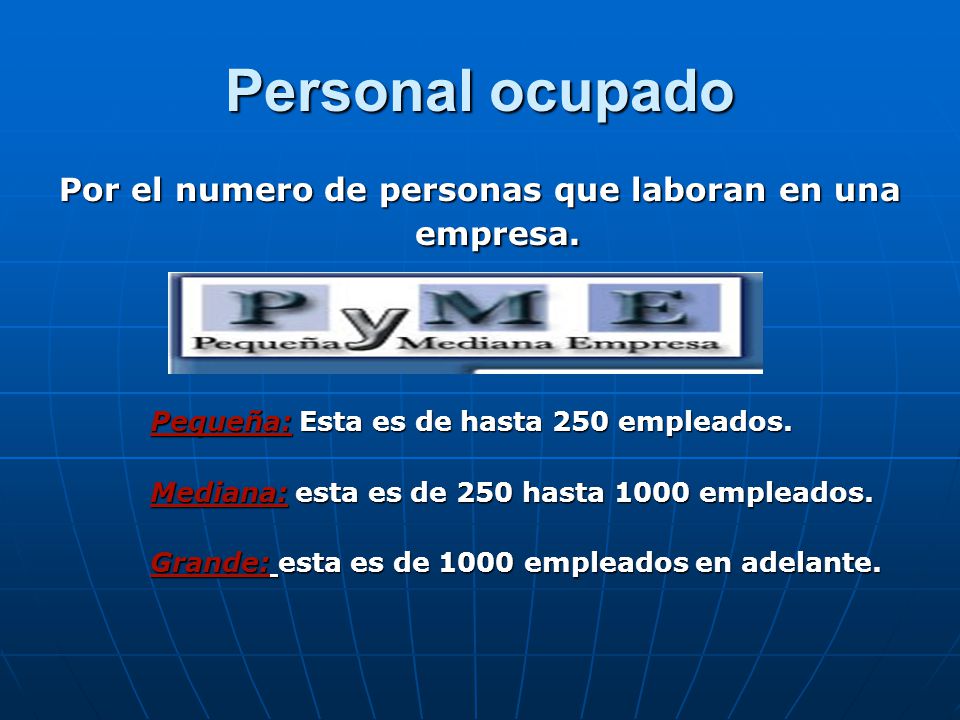 Personal ocupado

Por el numero de personas que laboran en una empresa.

P y M E
Pequeña y Mediana Empresa

Pequeña: Esta es de hasta 250 empleados.

Mediana: esta es de 250 hasta 1000 empleados.

Grande: esta es de 1000 empleados en adelante.